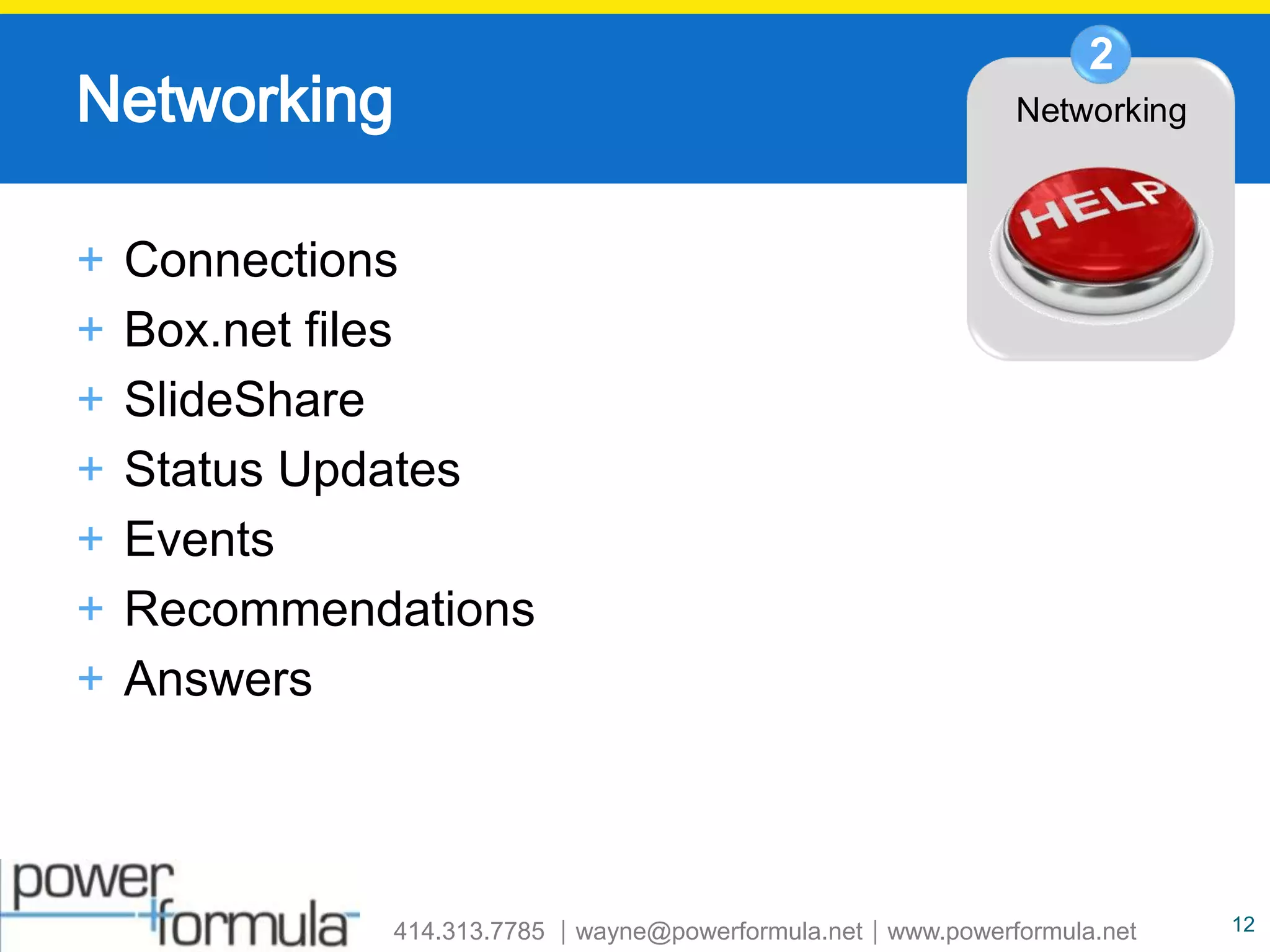 Networking

2

Networking

HELP

+ Connections
+ Box.net files
+ SlideShare
+ Status Updates
+ Events
+ Recommendations
+ Answers

power formula

414.313.7785 | wayne@powerformula.net | www.powerformula.net

12